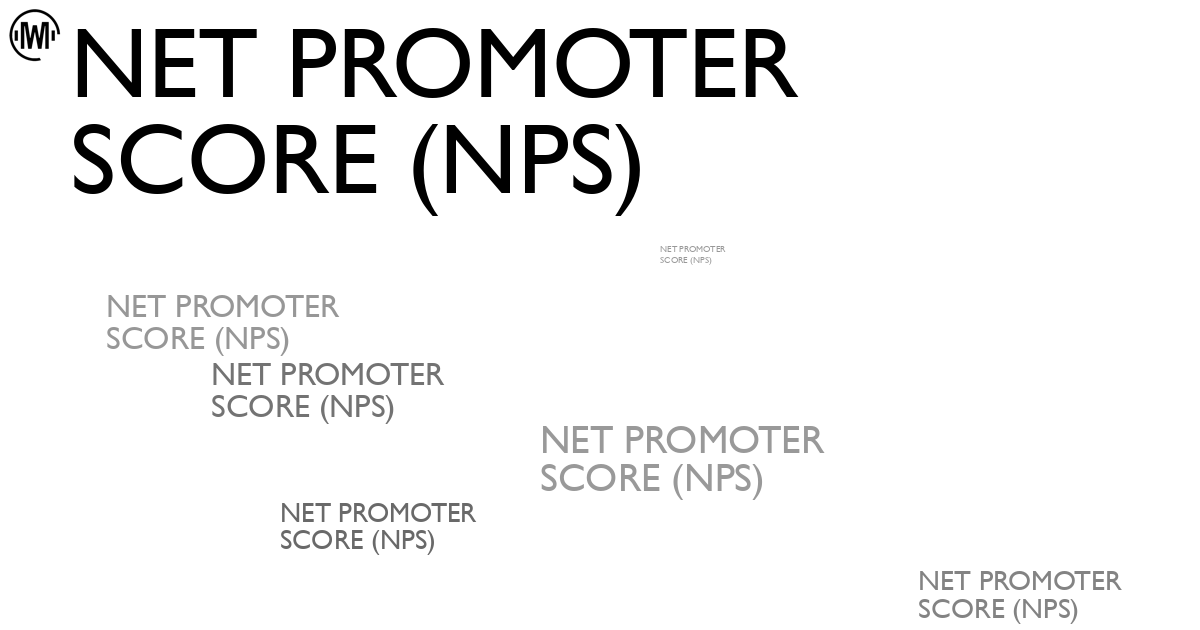 NET PROMOTER SCORE (NPS)

NET PROMOTER SCORE (NPS)

NET PROMOTER SCORE (NPS)

NET PROMOTER SCORE (NPS)

NET PROMOTER SCORE (NPS)

NET PROMOTER SCORE (NPS)

NET PROMOTER SCORE (NPS)